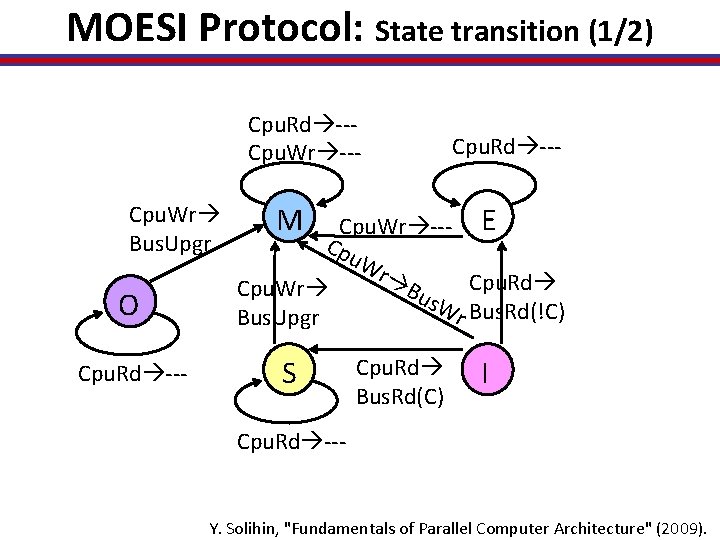 MOESI Protocol: State transition (1/2)

CpuRd→---
CpuWr→---

CpuRd→---

CpuWr→ BusUpgr

M

CpuWr→---

E

CpuWr→BusWr

O

CpuWr→ BusUpgr

CpuRd→ BusRd(!C)

CpuRd→---

S

CpuRd→ BusRd(C)

I

CpuRd→---

Y. Solihin, "Fundamentals of Parallel Computer Architecture" (2009).